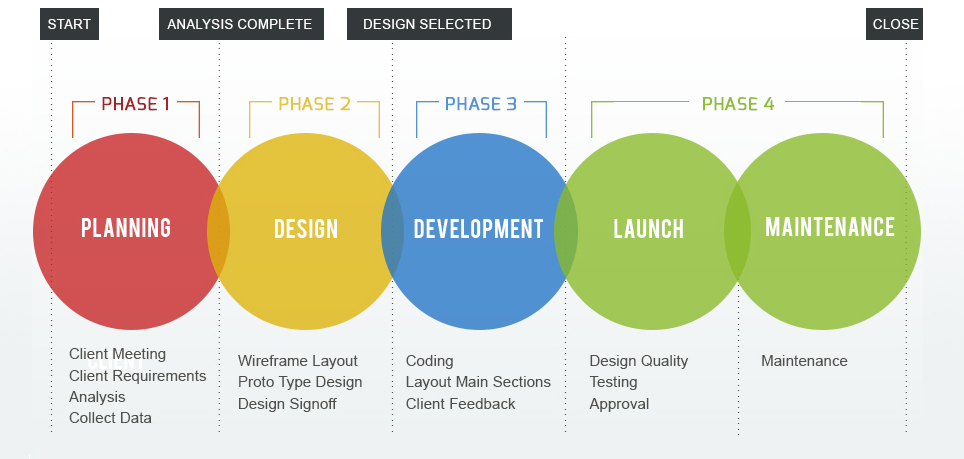 START

ANALYSIS COMPLETE

DESIGN SELECTED

CLOSE

PHASE 1

PHASE 2

PHASE 3

PHASE 4

PLANNING

DESIGN

DEVELOPMENT

LAUNCH

MAINTENANCE

Client Meeting
Client Requirements
Analysis
Collect Data

Wireframe Layout
Proto Type Design
Design Signoff

Coding
Layout Main Sections
Client Feedback

Design Quality
Testing
Approval

Maintenance